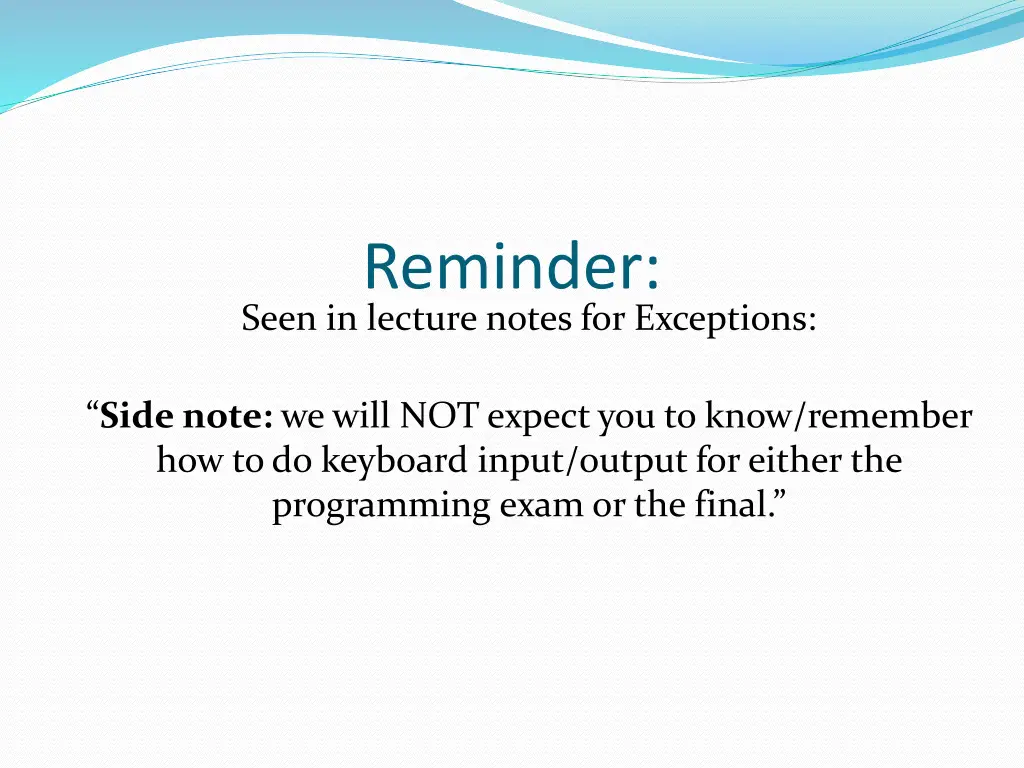 Reminder:

Seen in lecture notes for Exceptions:

“Side note: we will NOT expect you to know/remember how to do keyboard input/output for either the programming exam or the final.”